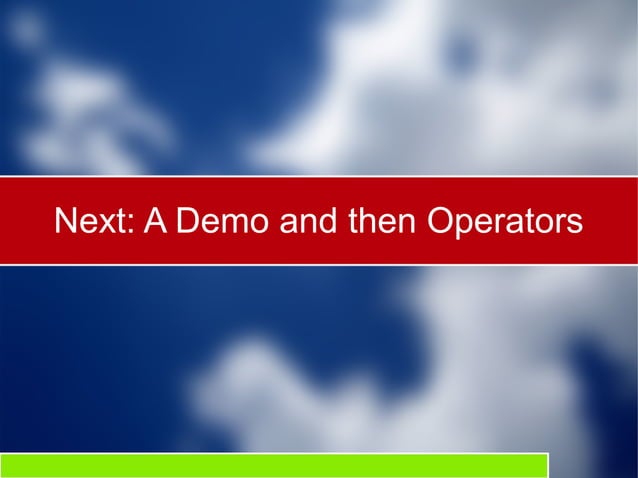 Next: A Demo and then Operators